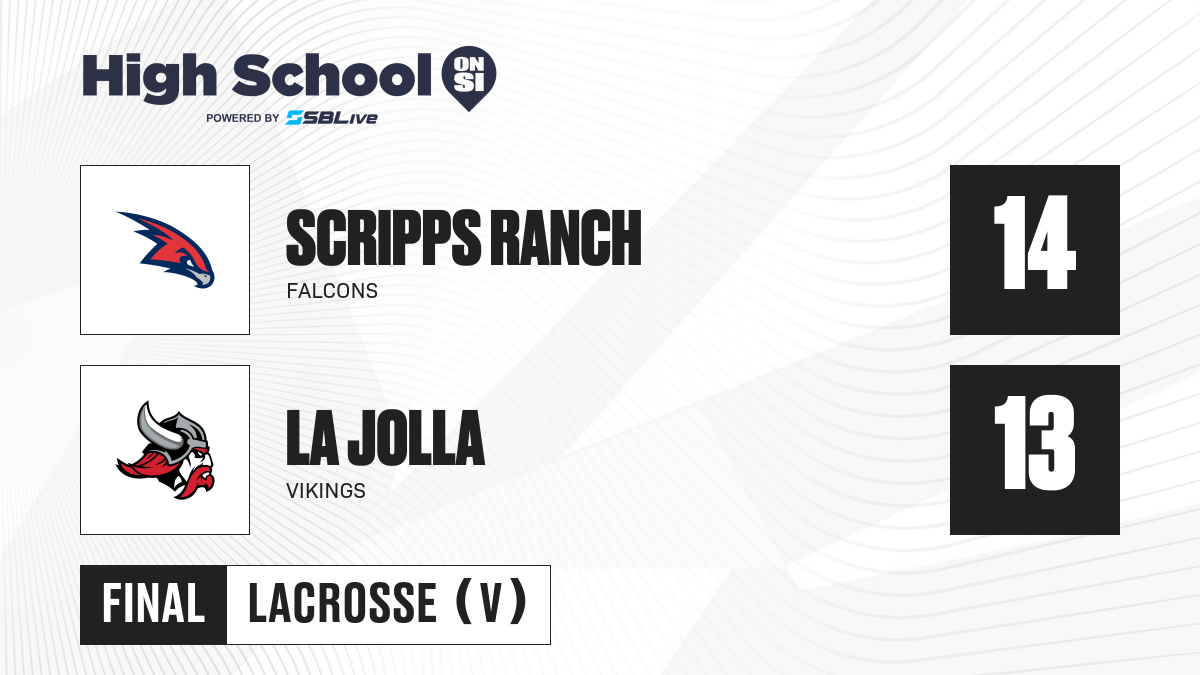 High School ON SI
POWERED BY SBLive

SCRIPPS RANCH
FALCONS
14

LA JOLLA
VIKINGS
13

FINAL LACROSSE (V)